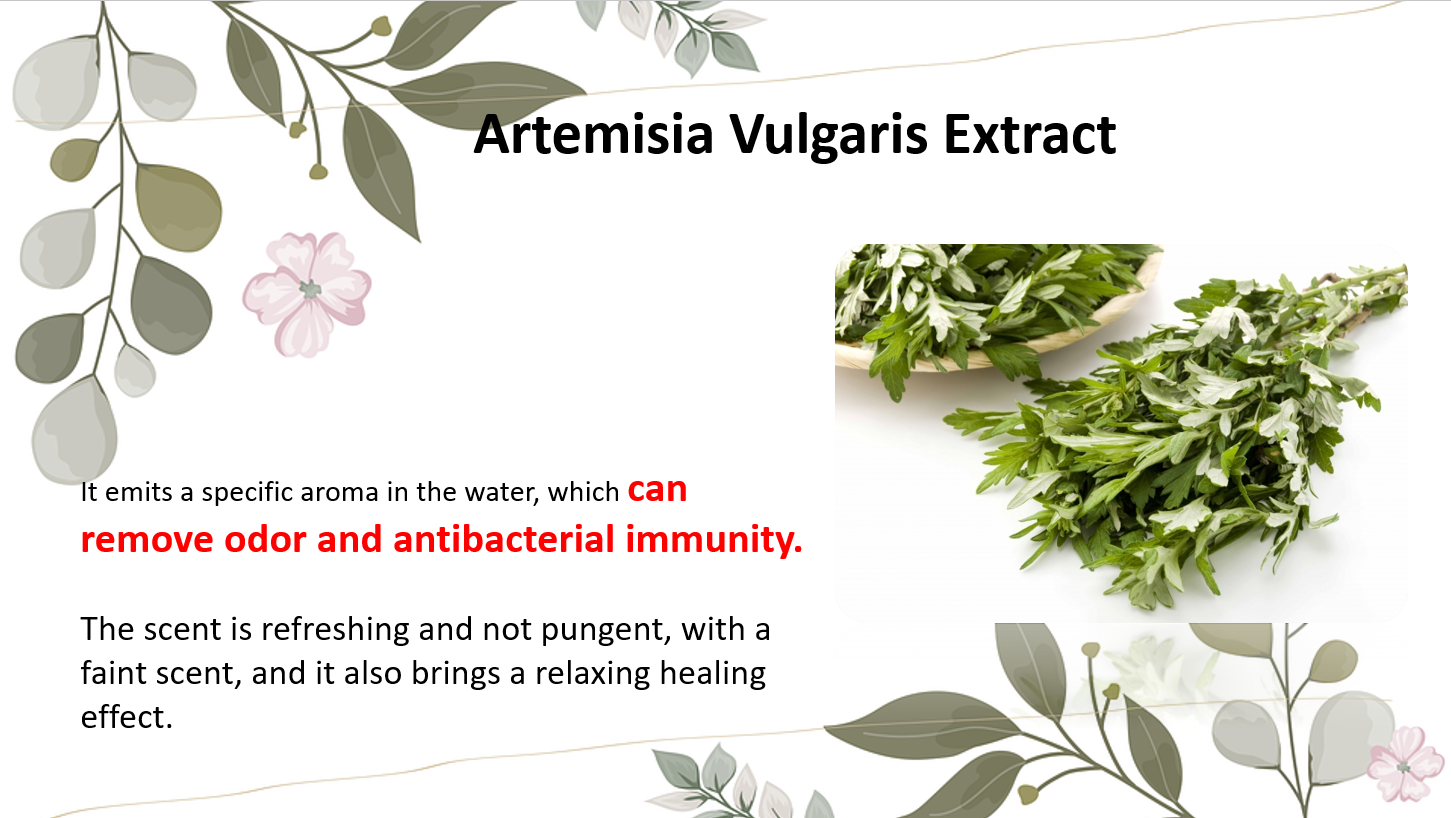 Artemisia Vulgaris Extract

It emits a specific aroma in the water, which can remove odor and antibacterial immunity.

The scent is refreshing and not pungent, with a faint scent, and it also brings a relaxing healing effect.